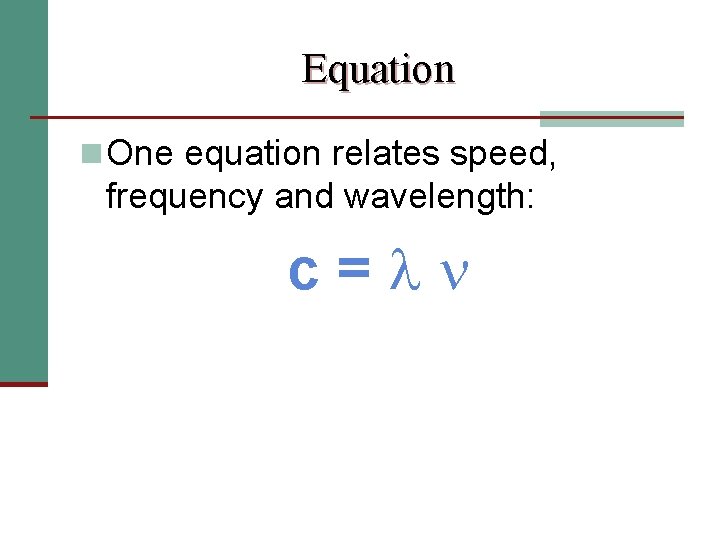 Equation

One equation relates speed, frequency and wavelength:

$c = \lambda \nu$